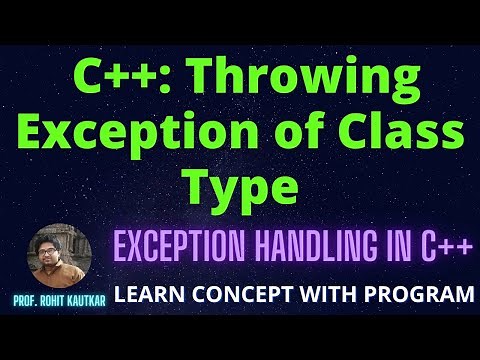 C++: Throwing Exception of Class Type

EXCEPTION HANDLING IN C++

PROF. ROHIT KAUTKAR

LEARN CONCEPT WITH PROGRAM